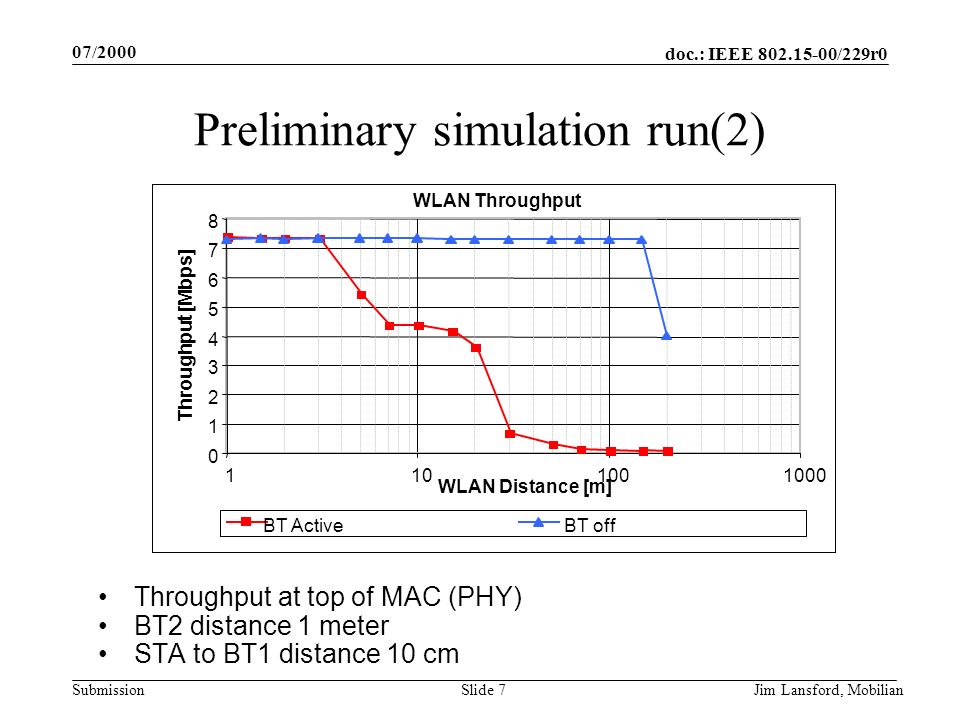 07/2000

doc.: IEEE 802.15-00/229r0

Preliminary simulation run(2)

WLAN Throughput

Throughput [Mbps]

8
7
6
5
4
3
2
1
0

1
10
100
1000

WLAN Distance [m]

BT Active
BT off

• Throughput at top of MAC (PHY)
• BT2 distance 1 meter
• STA to BT1 distance 10 cm

Submission

Slide 7

Jim Lansford, Mobilian